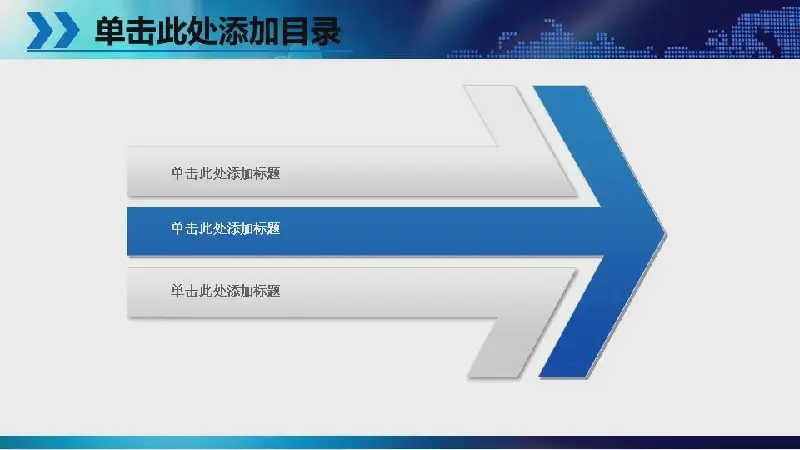 单击此处添加目录

单击此处添加标题

单击此处添加标题

单击此处添加标题